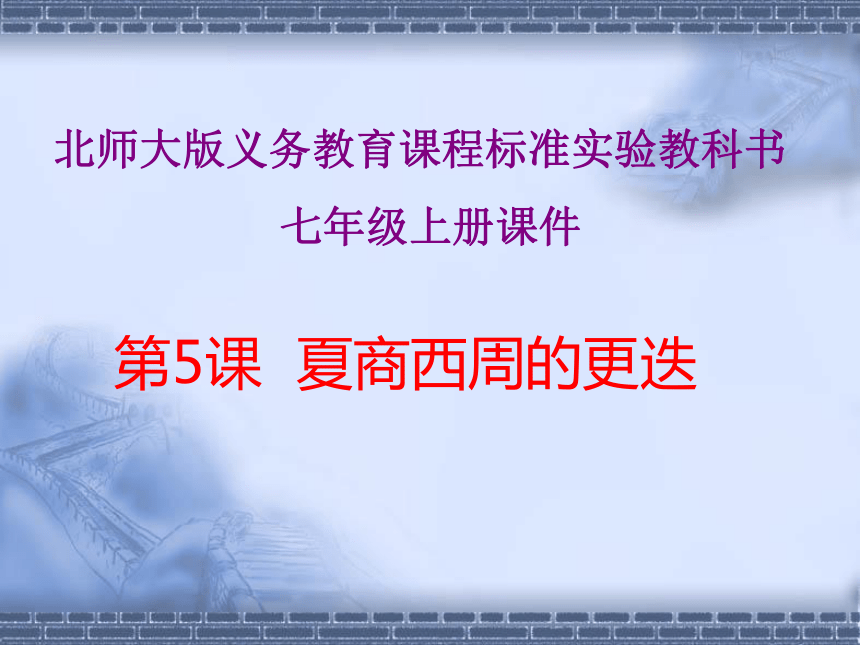 北师大版义务教育课程标准实验教科书
七年级上册课件

第5课 夏商西周的更迭